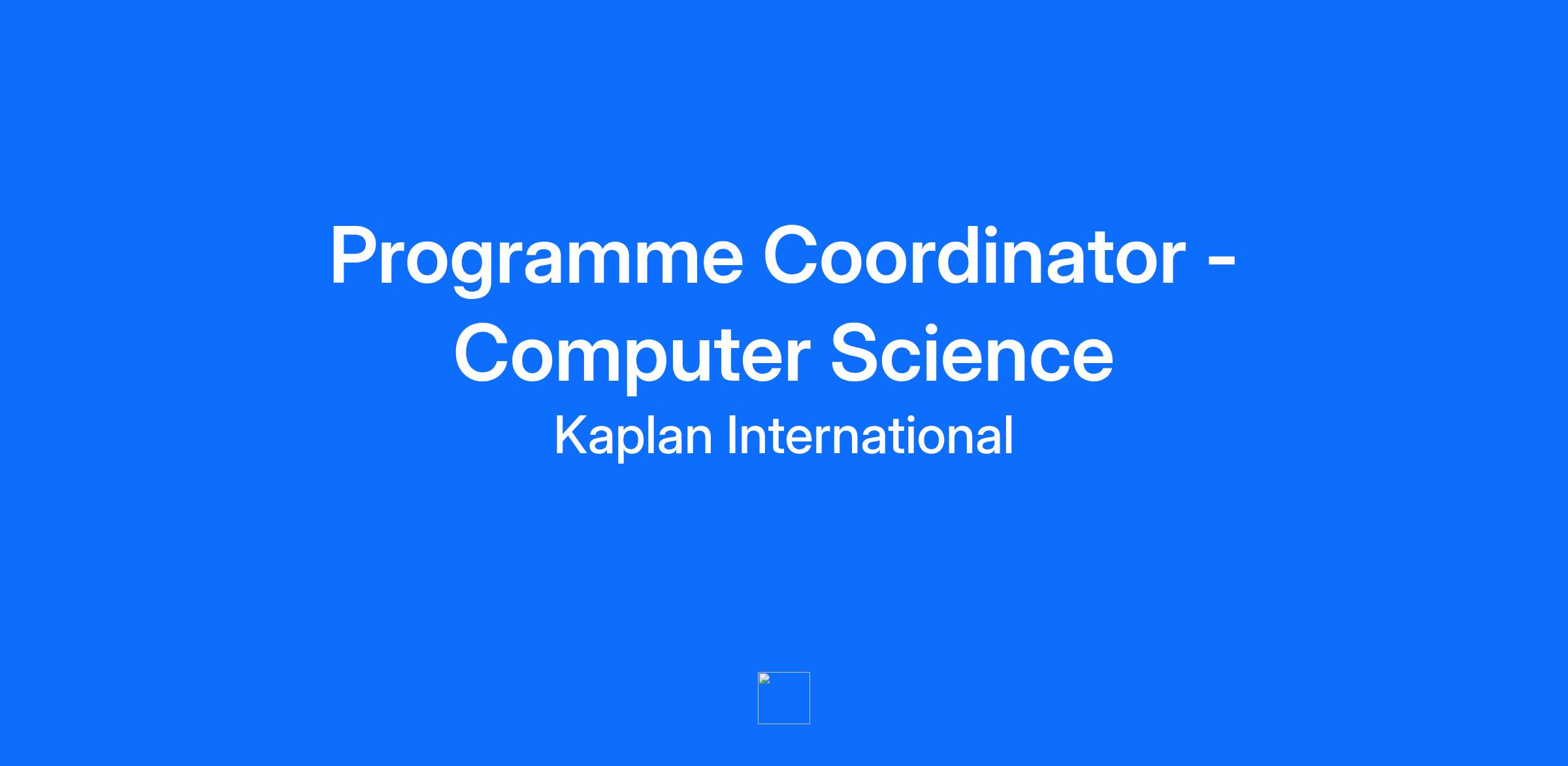 Programme Coordinator - Computer Science

Kaplan International